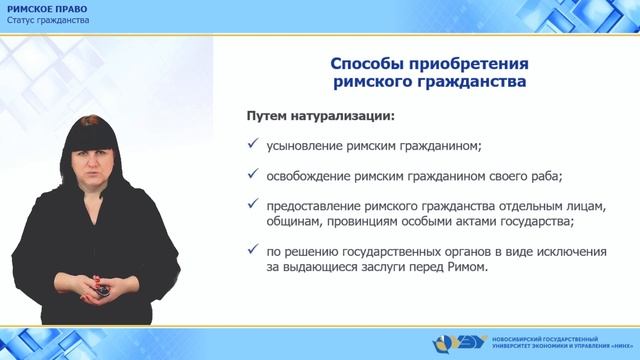 РИМСКОЕ ПРАВО
Статус гражданства

Способы приобретения римского гражданства

Путем натурализации:

✓ усыновление римским гражданином;

✓ освобождение римским гражданином своего раба;

✓ предоставление римского гражданства отдельным лицам, общинам, провинциям особыми актами государства;

✓ по решению государственных органов в виде исключения за выдающиеся заслуги перед Римом.

НОВОСИБИРСКИЙ ГОСУДАРСТВЕННЫЙ УНИВЕРСИТЕТ ЭКОНОМИКИ И УПРАВЛЕНИЯ «НИНХ»